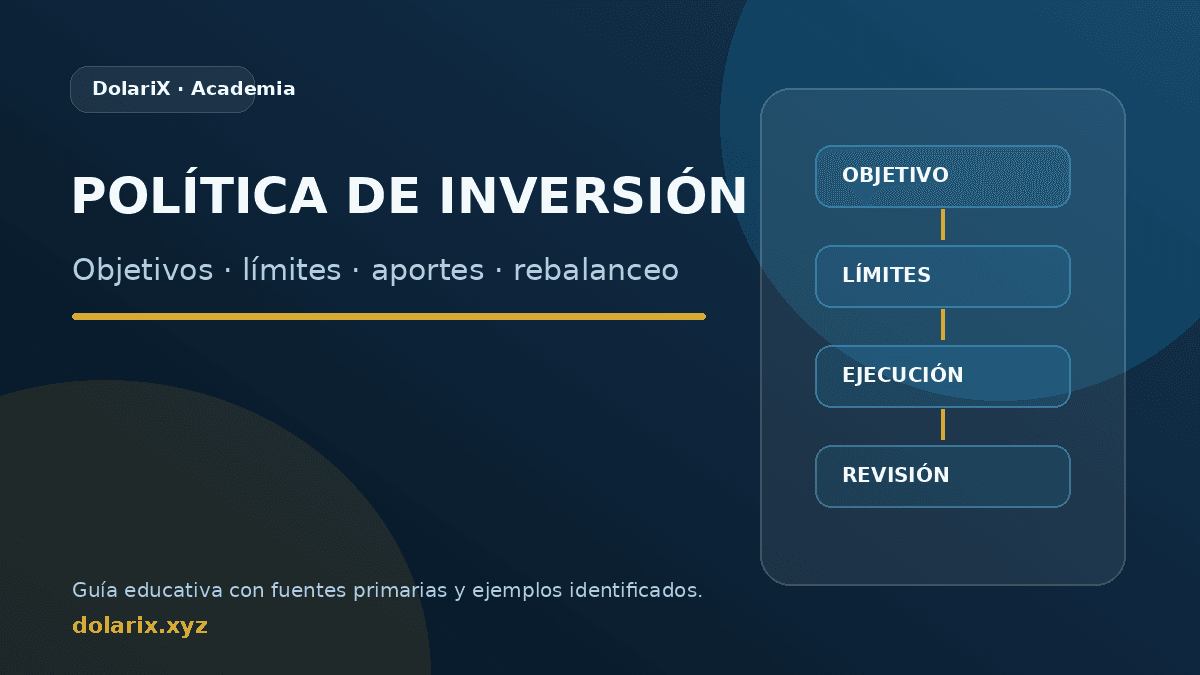 DolariX · Academia

POLÍTICA DE INVERSIÓN

Objetivos · límites · aportes · rebalanceo

OBJETIVO

LÍMITES

EJECUCIÓN

REVISIÓN

Guía educativa con fuentes primarias y ejemplos identificados.

dolarix.xyz